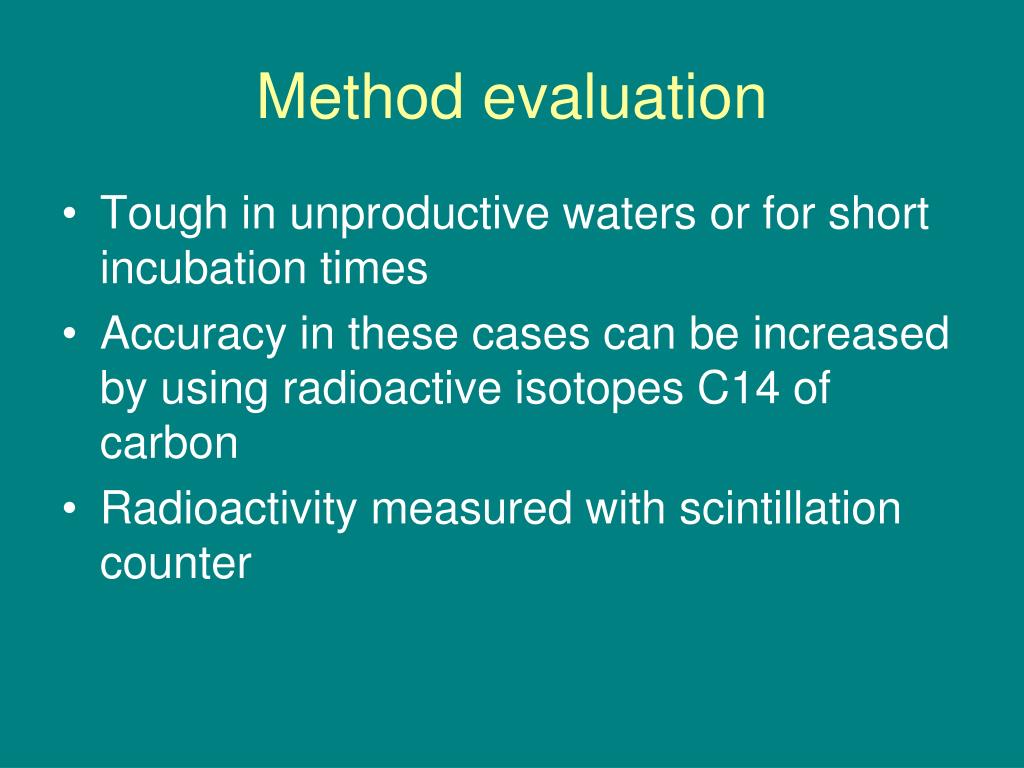 Method evaluation

• Tough in unproductive waters or for short incubation times
• Accuracy in these cases can be increased by using radioactive isotopes C14 of carbon
• Radioactivity measured with scintillation counter